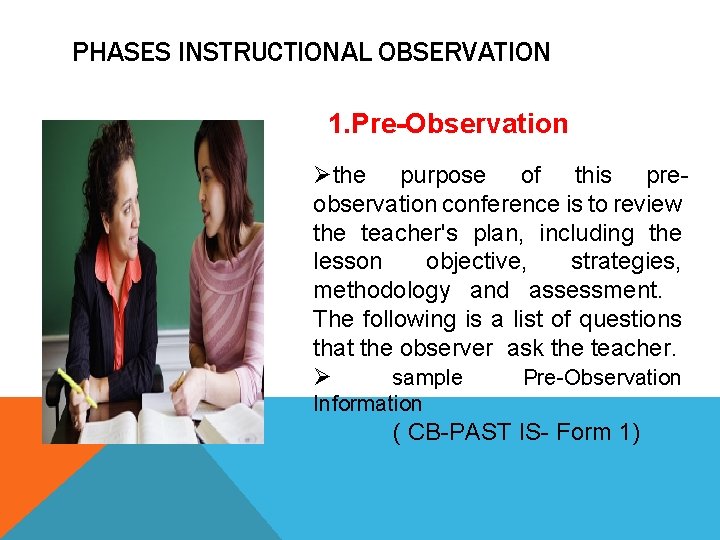 PHASES INSTRUCTIONAL OBSERVATION

1.Pre-Observation

➢the purpose of this pre-observation conference is to review the teacher's plan, including the lesson objective, strategies, methodology and assessment. The following is a list of questions that the observer ask the teacher.

➢ sample Pre-Observation Information

( CB-PAST IS- Form 1)